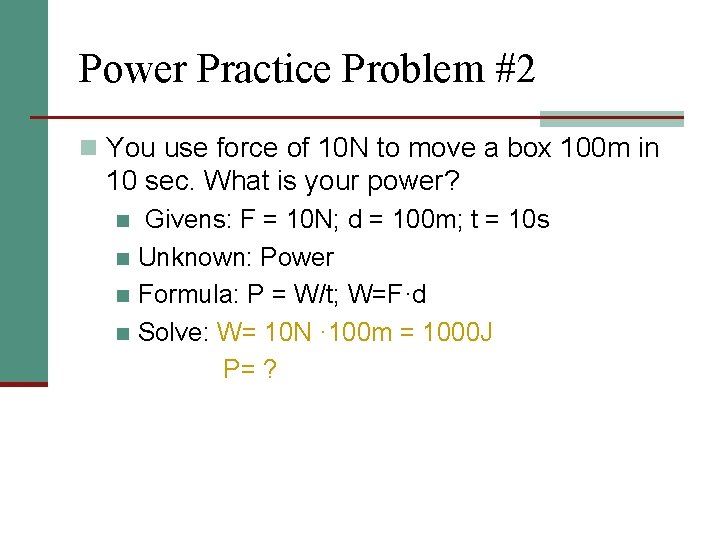 Power Practice Problem #2

You use force of 10N to move a box 100m in 10 sec. What is your power?

Givens: F = 10N; d = 100m; t = 10s

Unknown: Power

Formula: P = W/t; W=F·d

Solve: W= 10N ·100m = 1000J

P= ?